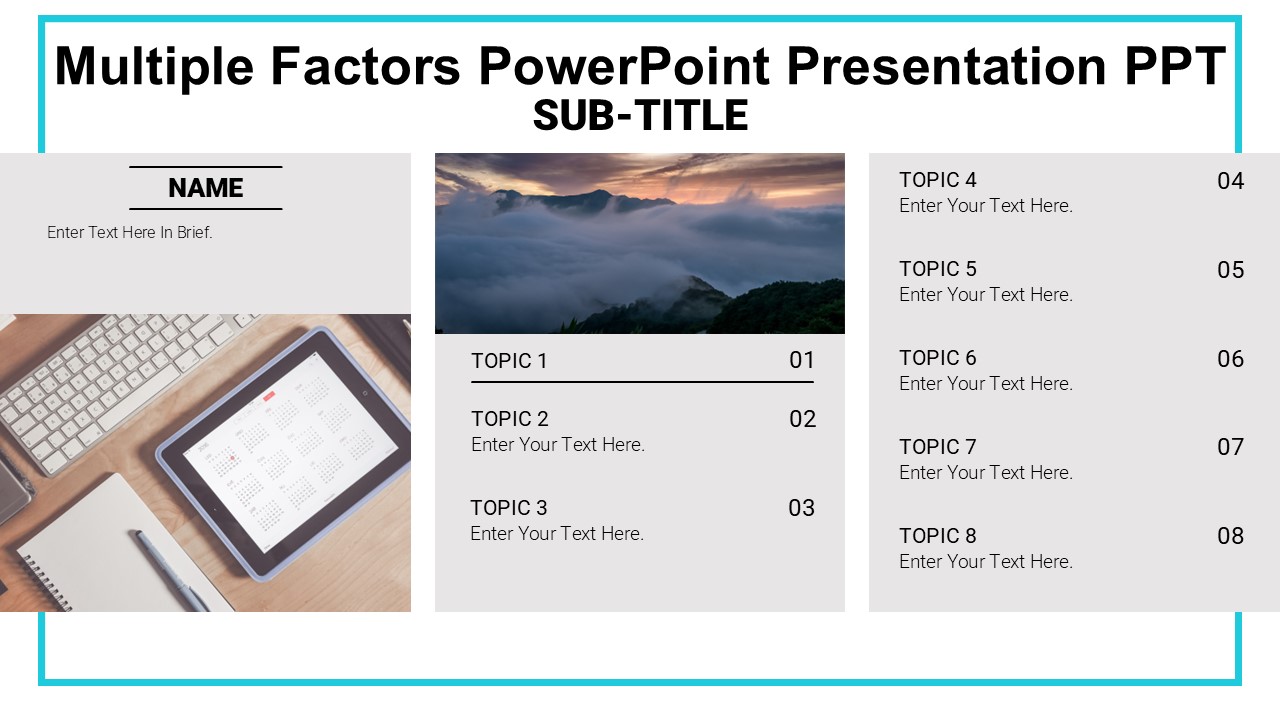 Multiple Factors PowerPoint Presentation PPT
SUB-TITLE

NAME

Enter Text Here In Brief.

TOPIC 1 01

TOPIC 2 02
Enter Your Text Here.

TOPIC 3 03
Enter Your Text Here.

TOPIC 4 04
Enter Your Text Here.

TOPIC 5 05
Enter Your Text Here.

TOPIC 6 06
Enter Your Text Here.

TOPIC 7 07
Enter Your Text Here.

TOPIC 8 08
Enter Your Text Here.